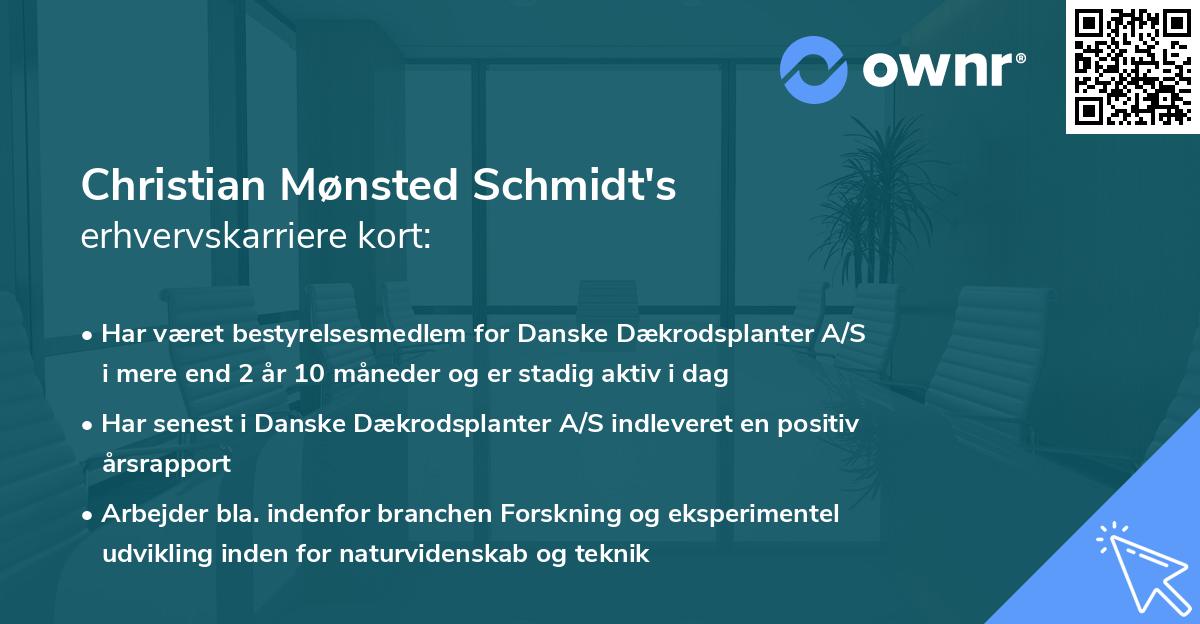 ownr®

Christian Mønsted Schmidt's
erhvervskarriere kort:

• Har været bestyrelsesmedlem for Danske Dækrodsplanter A/S i mere end 2 år 10 måneder og er stadig aktiv i dag

• Har senest i Danske Dækrodsplanter A/S indleveret en positiv årsrapport

• Arbejder bla. indenfor branchen Forskning og eksperimentel udvikling inden for naturvidenskab og teknik